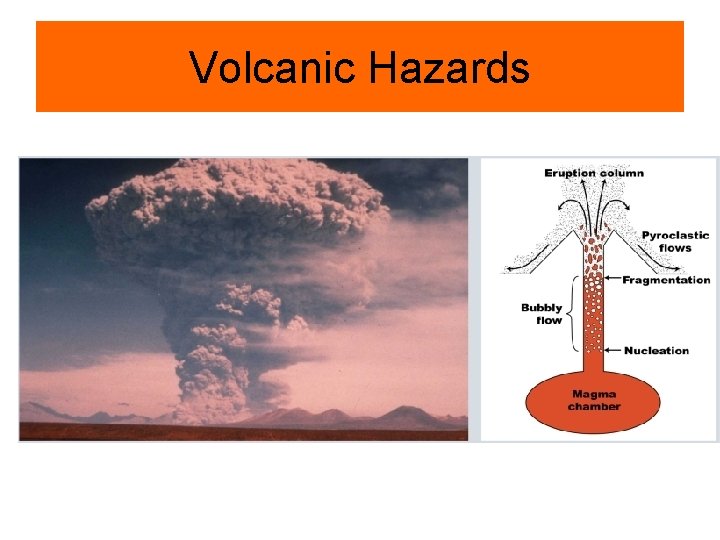 Volcanic Hazards

Eruption column

Pyroclastic flows

Fragmentation

Bubbly flow

Nucleation

Magma chamber